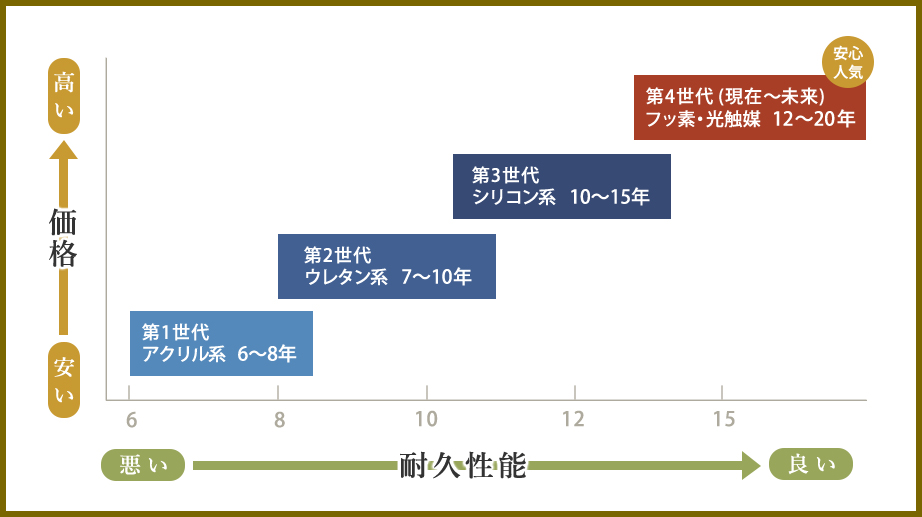 高い

価格

安い

安心人気

第4世代（現在〜未来）
フッ素・光触媒　12〜20年

第3世代
シリコン系　10〜15年

第2世代
ウレタン系　7〜10年

第1世代
アクリル系　6〜8年

6　8　10　12　15

悪い　耐久性能　良い